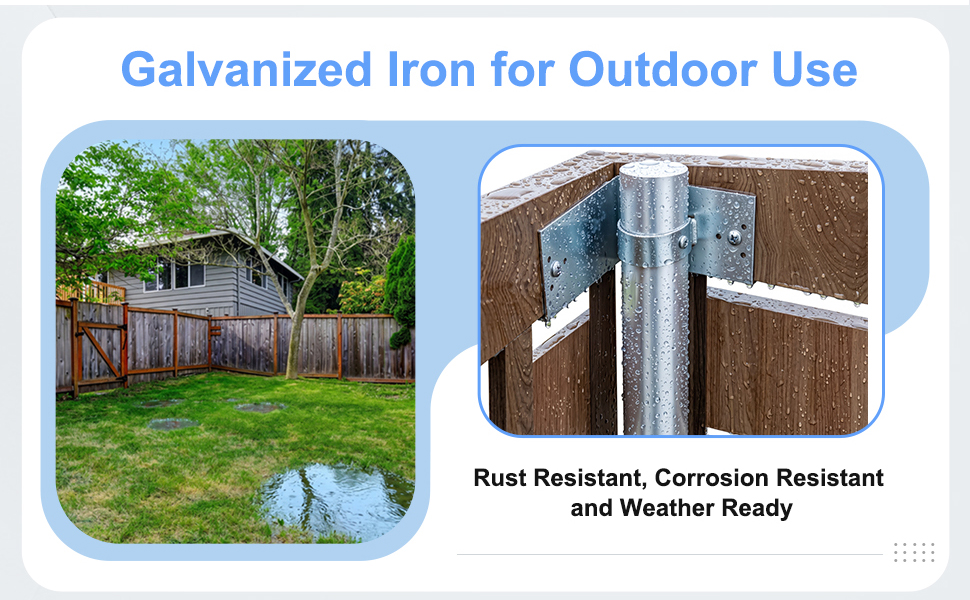 Galvanized Iron for Outdoor Use

Rust Resistant, Corrosion Resistant and Weather Ready